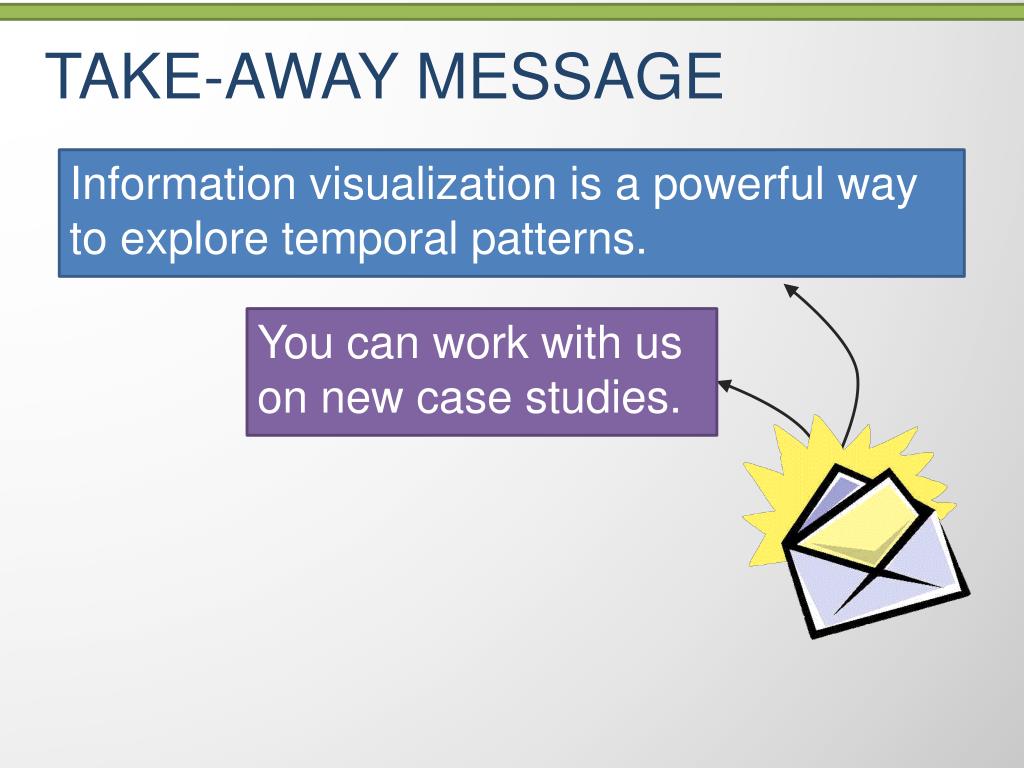 TAKE-AWAY MESSAGE

Information visualization is a powerful way to explore temporal patterns.

You can work with us on new case studies.